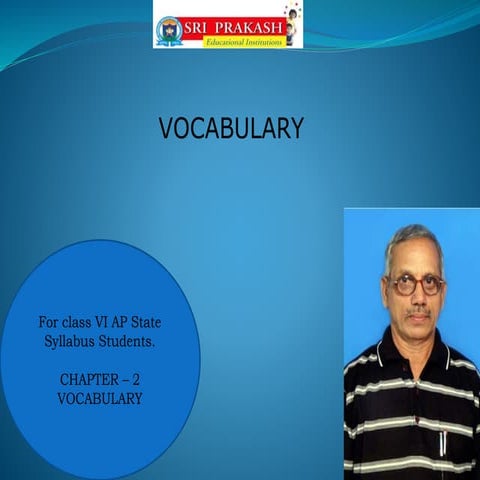 SRI PRAKASH
Educational Institutions

VOCABULARY

For class VI AP State Syllabus Students.

CHAPTER – 2
VOCABULARY